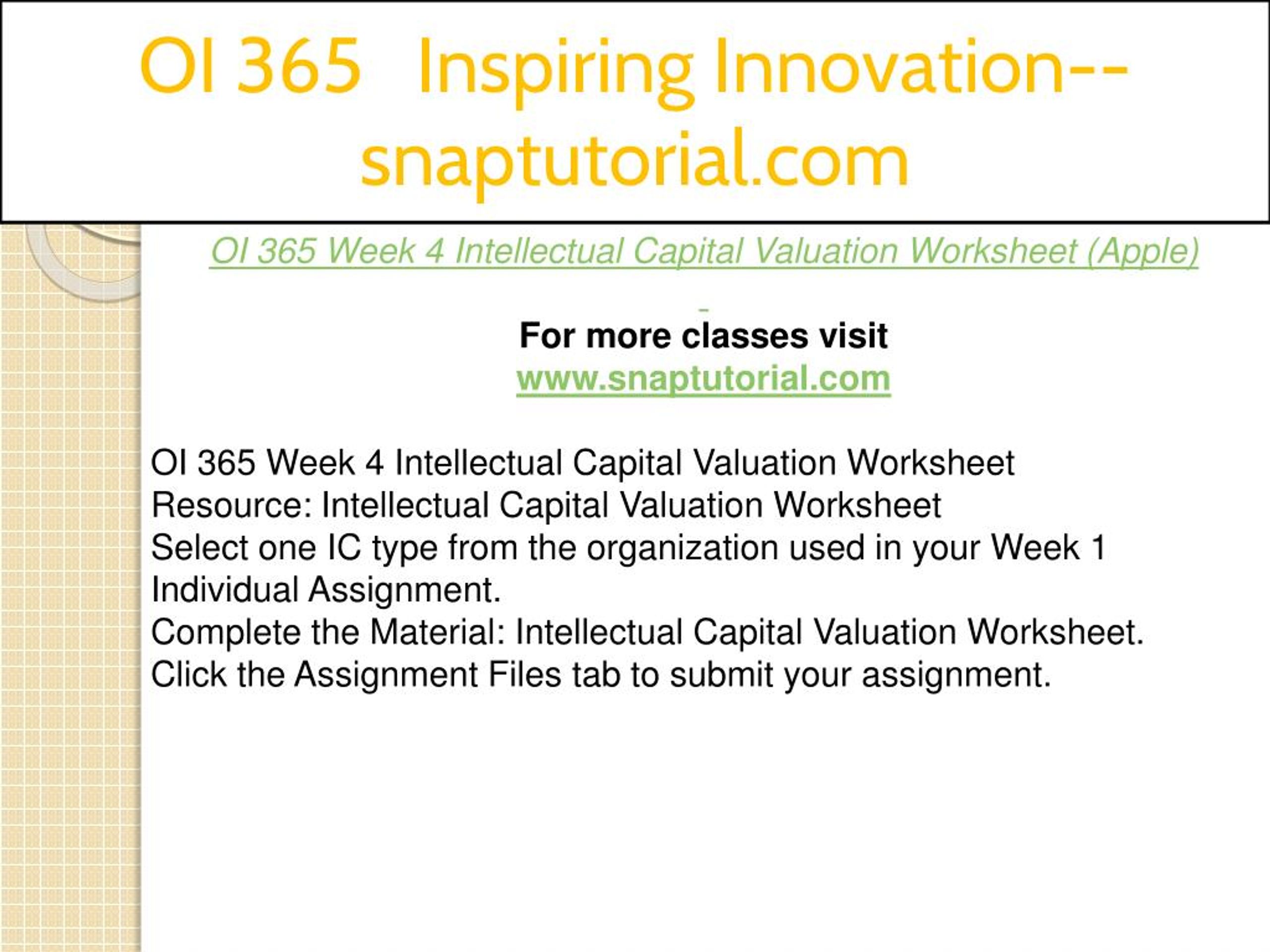 OI 365 Inspiring Innovation--snaptutorial.com

OI 365 Week 4 Intellectual Capital Valuation Worksheet (Apple)

For more classes visit
www.snaptutorial.com

OI 365 Week 4 Intellectual Capital Valuation Worksheet
Resource: Intellectual Capital Valuation Worksheet
Select one IC type from the organization used in your Week 1 Individual Assignment.
Complete the Material: Intellectual Capital Valuation Worksheet.
Click the Assignment Files tab to submit your assignment.